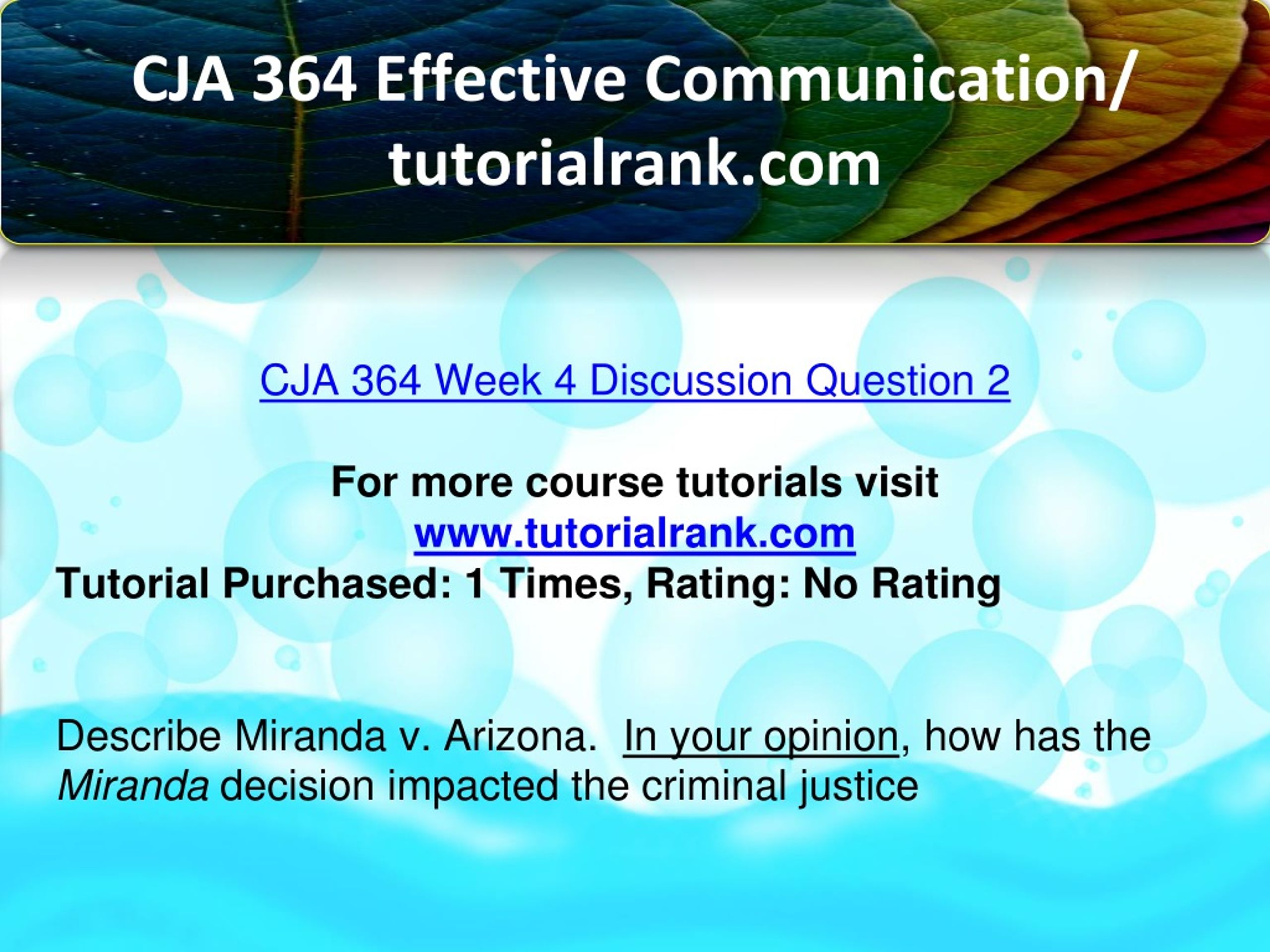 CJA 364 Effective Communication/ tutorialrank.com

CJA 364 Week 4 Discussion Question 2

For more course tutorials visit
www.tutorialrank.com
Tutorial Purchased: 1 Times, Rating: No Rating

Describe Miranda v. Arizona. In your opinion, how has the Miranda decision impacted the criminal justice